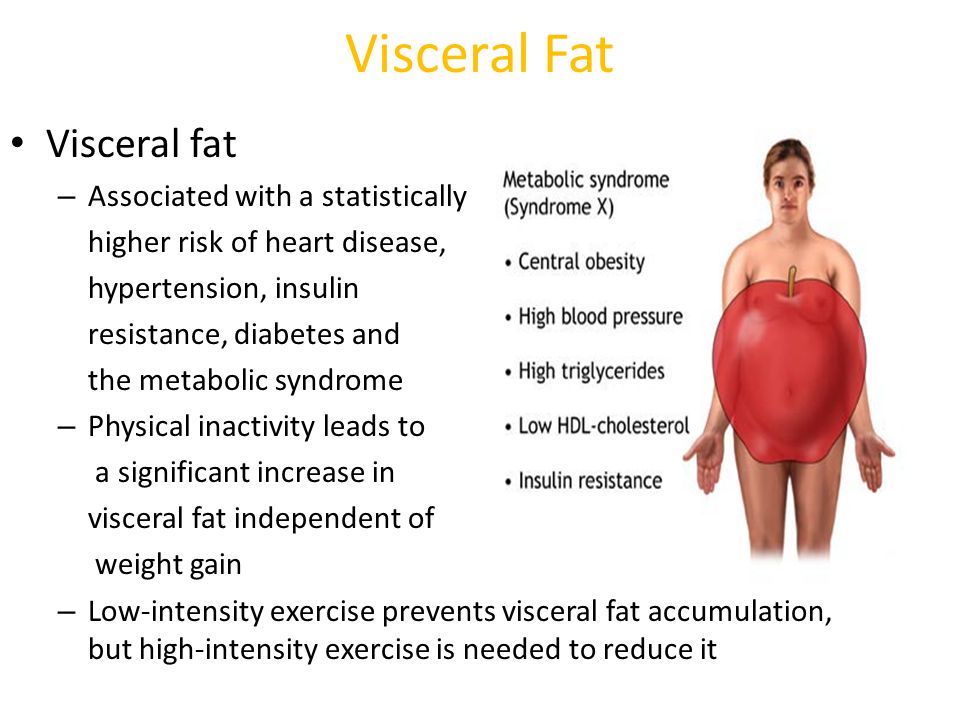 Visceral Fat

• Visceral fat
– Associated with a statistically higher risk of heart disease, hypertension, insulin resistance, diabetes and the metabolic syndrome
– Physical inactivity leads to a significant increase in visceral fat independent of weight gain
– Low-intensity exercise prevents visceral fat accumulation, but high-intensity exercise is needed to reduce it

Metabolic syndrome (Syndrome X)
• Central obesity
• High blood pressure
• High triglycerides
• Low HDL-cholesterol
• Insulin resistance